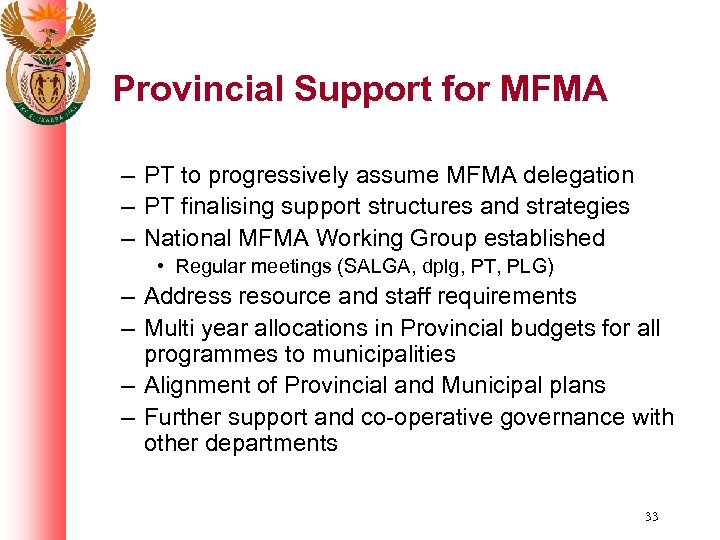 Provincial Support for MFMA

– PT to progressively assume MFMA delegation
– PT finalising support structures and strategies
– National MFMA Working Group established
• Regular meetings (SALGA, dplg, PT, PLG)
– Address resource and staff requirements
– Multi year allocations in Provincial budgets for all programmes to municipalities
– Alignment of Provincial and Municipal plans
– Further support and co-operative governance with other departments

33